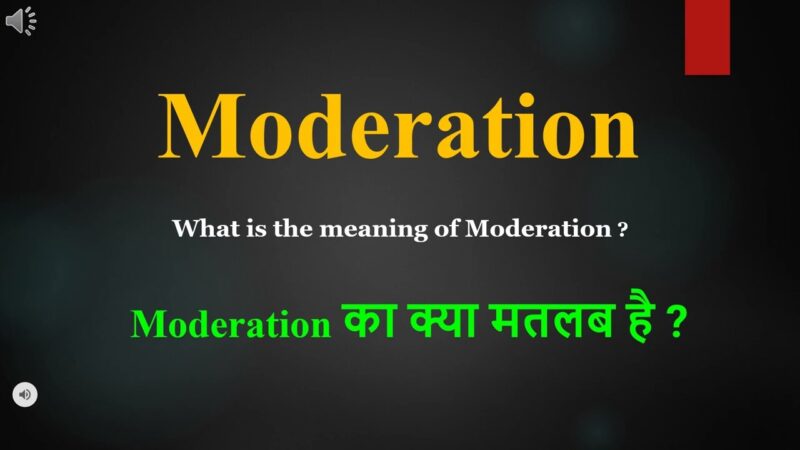 Moderation

What is the meaning of Moderation ?

Moderation का क्या मतलब है ?